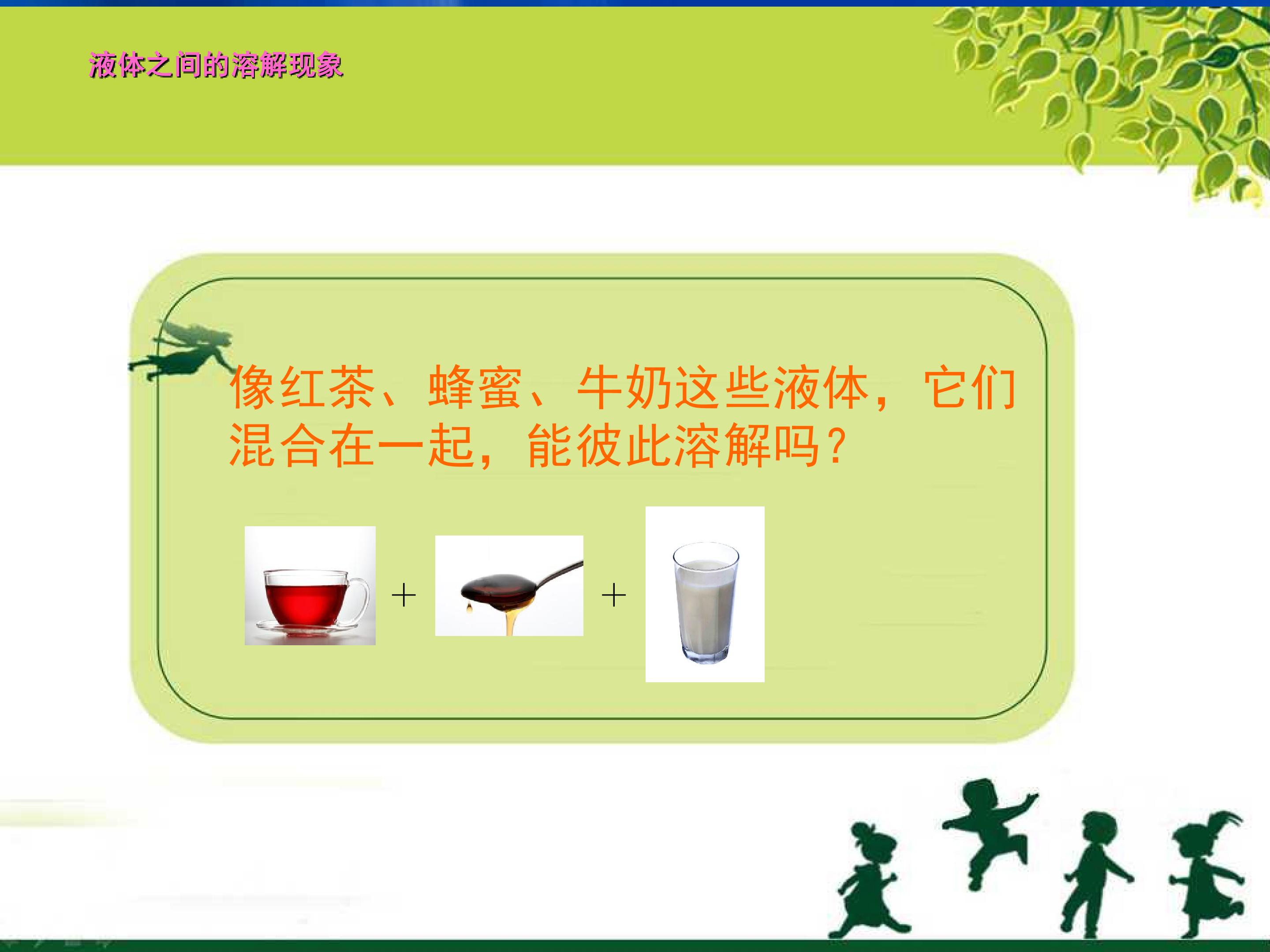 液体之间的溶解现象

像红茶、蜂蜜、牛奶这些液体，它们混合在一起，能彼此溶解吗？

+ +